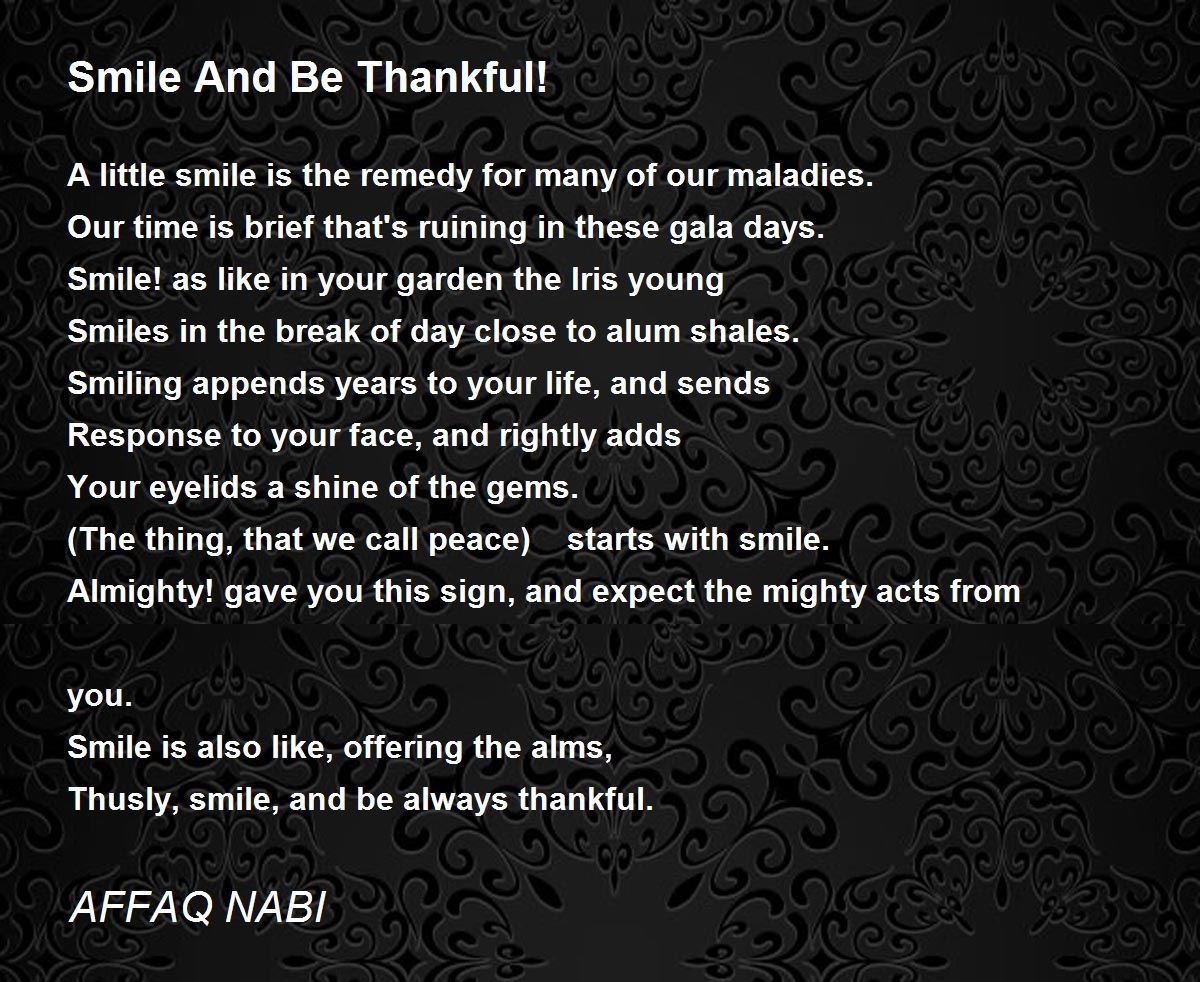 Smile And Be Thankful!

A little smile is the remedy for many of our maladies.
Our time is brief that's ruining in these gala days.
Smile! as like in your garden the Iris young
Smiles in the break of day close to alum shales.
Smiling appends years to your life, and sends
Response to your face, and rightly adds
Your eyelids a shine of the gems.
(The thing, that we call peace) starts with smile.
Almighty! gave you this sign, and expect the mighty acts from

you.
Smile is also like, offering the alms,
Thusly, smile, and be always thankful.

AFFAQ NABI